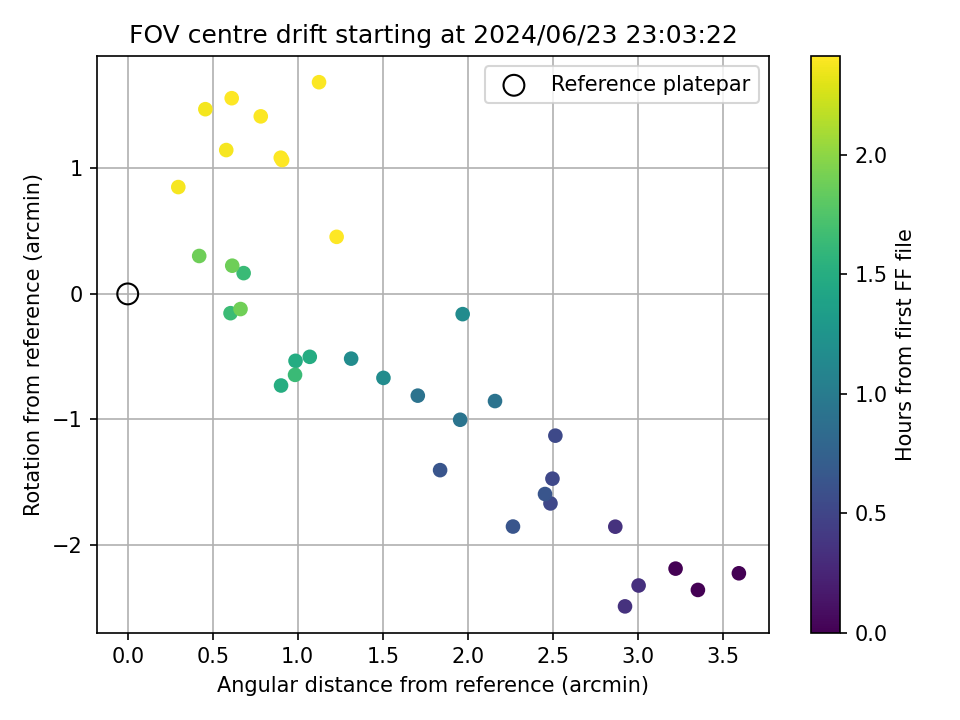 FOV centre drift starting at 2024/06/23 23:03:22

Reference platepar

Rotation from reference (arcmin)

1
0
−1
−2

0.0 0.5 1.0 1.5 2.0 2.5 3.0 3.5

Angular distance from reference (arcmin)

Hours from first FF file

2.0
1.5
1.0
0.5
0.0